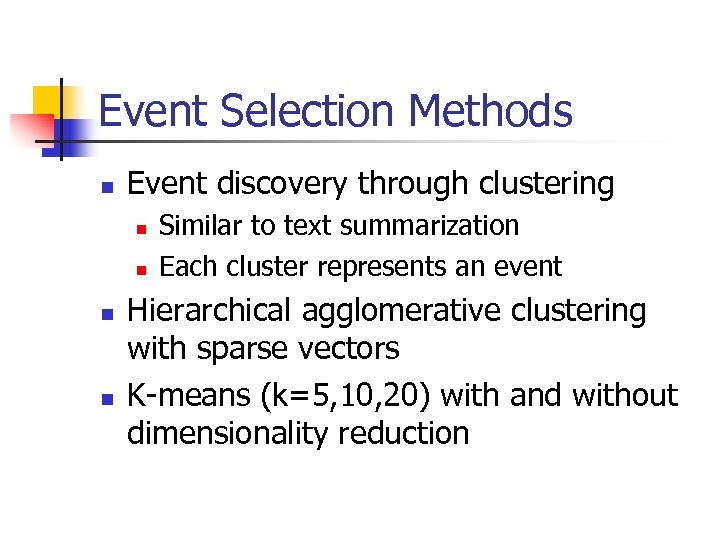 Event Selection Methods

- Event discovery through clustering
  - Similar to text summarization
  - Each cluster represents an event
- Hierarchical agglomerative clustering with sparse vectors
- K-means (k=5,10,20) with and without dimensionality reduction